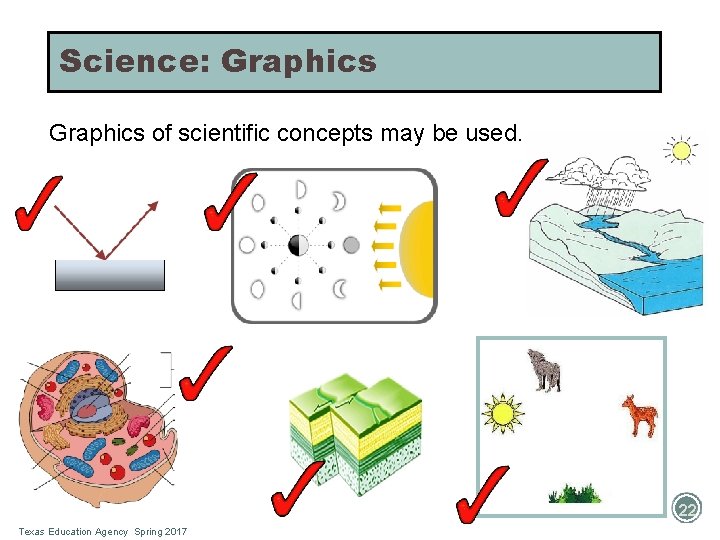 Science: Graphics

Graphics of scientific concepts may be used.

Texas Education Agency Spring 2017

22